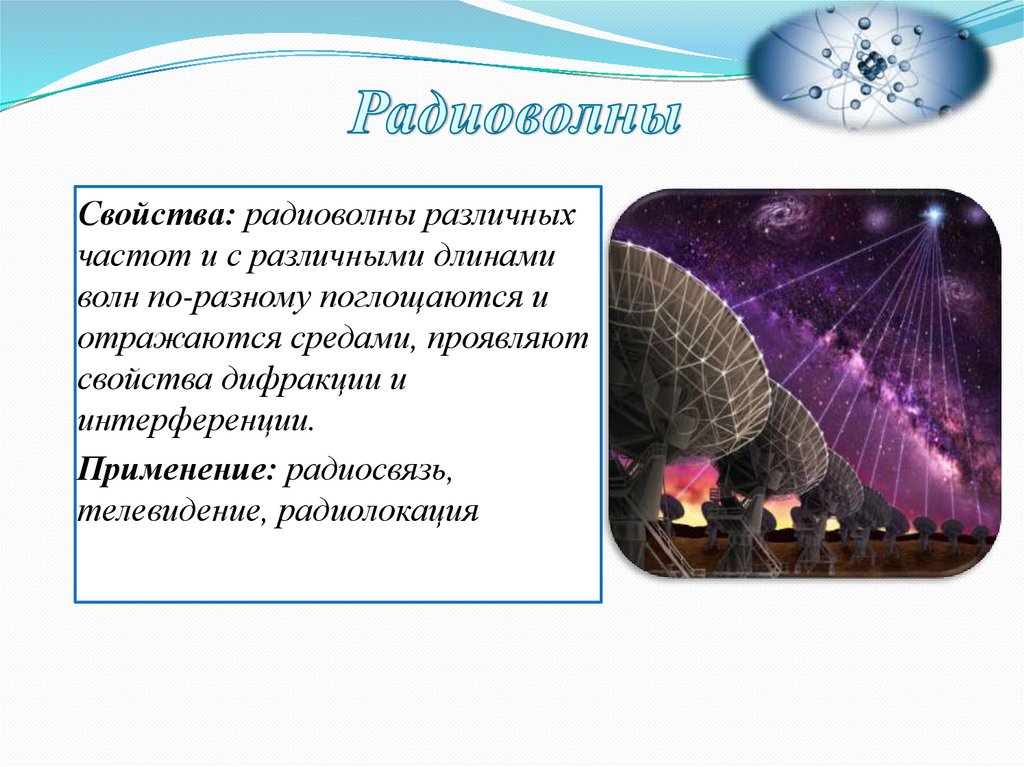 Радиоволны

Свойства: радиоволны различных частот и с различными длинами волн по-разному поглощаются и отражаются средами, проявляют свойства дифракции и интерференции.

Применение: радиосвязь, телевидение, радиолокация